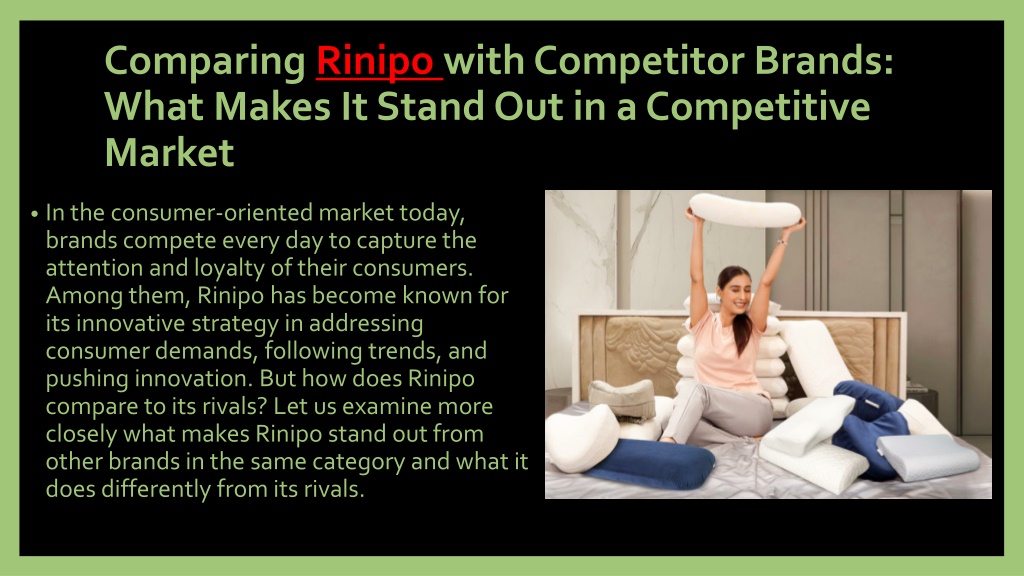 Comparing Rinipo with Competitor Brands: What Makes It Stand Out in a Competitive Market

• In the consumer-oriented market today, brands compete every day to capture the attention and loyalty of their consumers. Among them, Rinipo has become known for its innovative strategy in addressing consumer demands, following trends, and pushing innovation. But how does Rinipo compare to its rivals? Let us examine more closely what makes Rinipo stand out from other brands in the same category and what it does differently from its rivals.